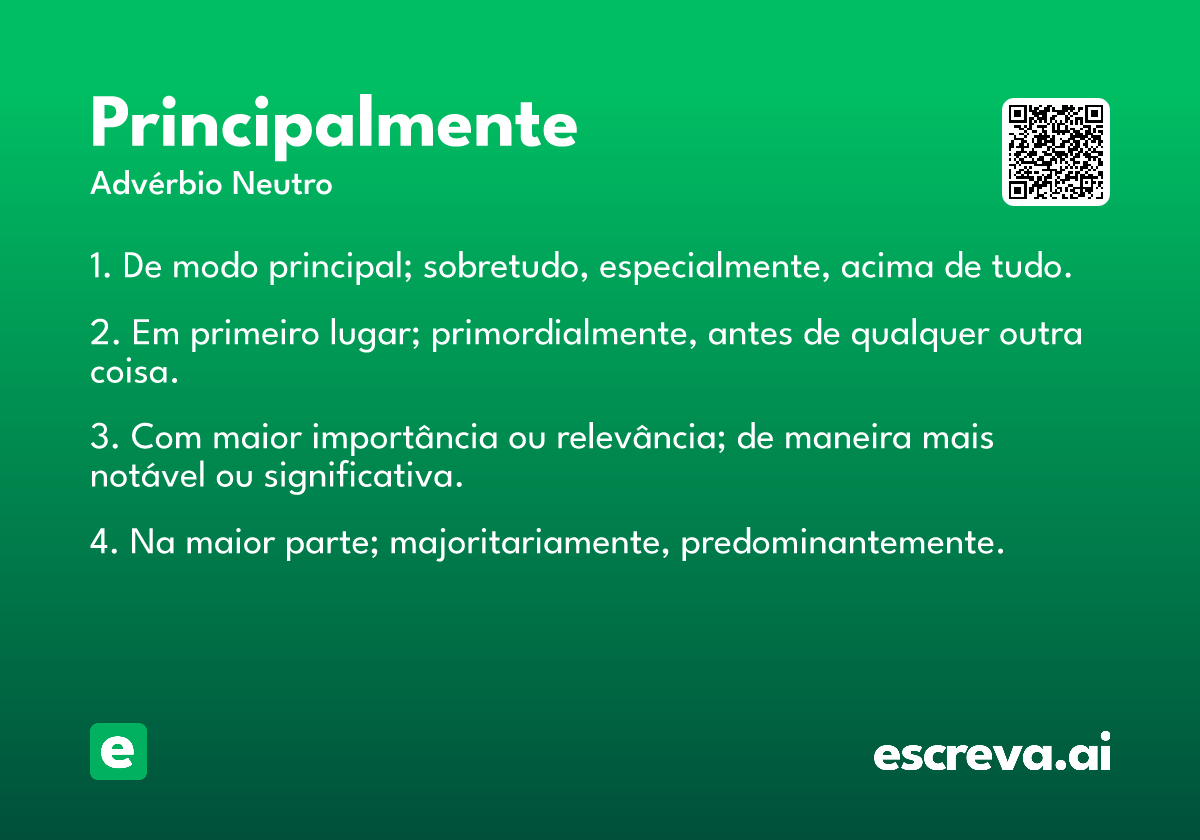 Principalmente

Advérbio Neutro

1. De modo principal; sobretudo, especialmente, acima de tudo.

2. Em primeiro lugar; primordialmente, antes de qualquer outra coisa.

3. Com maior importância ou relevância; de maneira mais notável ou significativa.

4. Na maior parte; majoritariamente, predominantemente.

e

escreva.ai